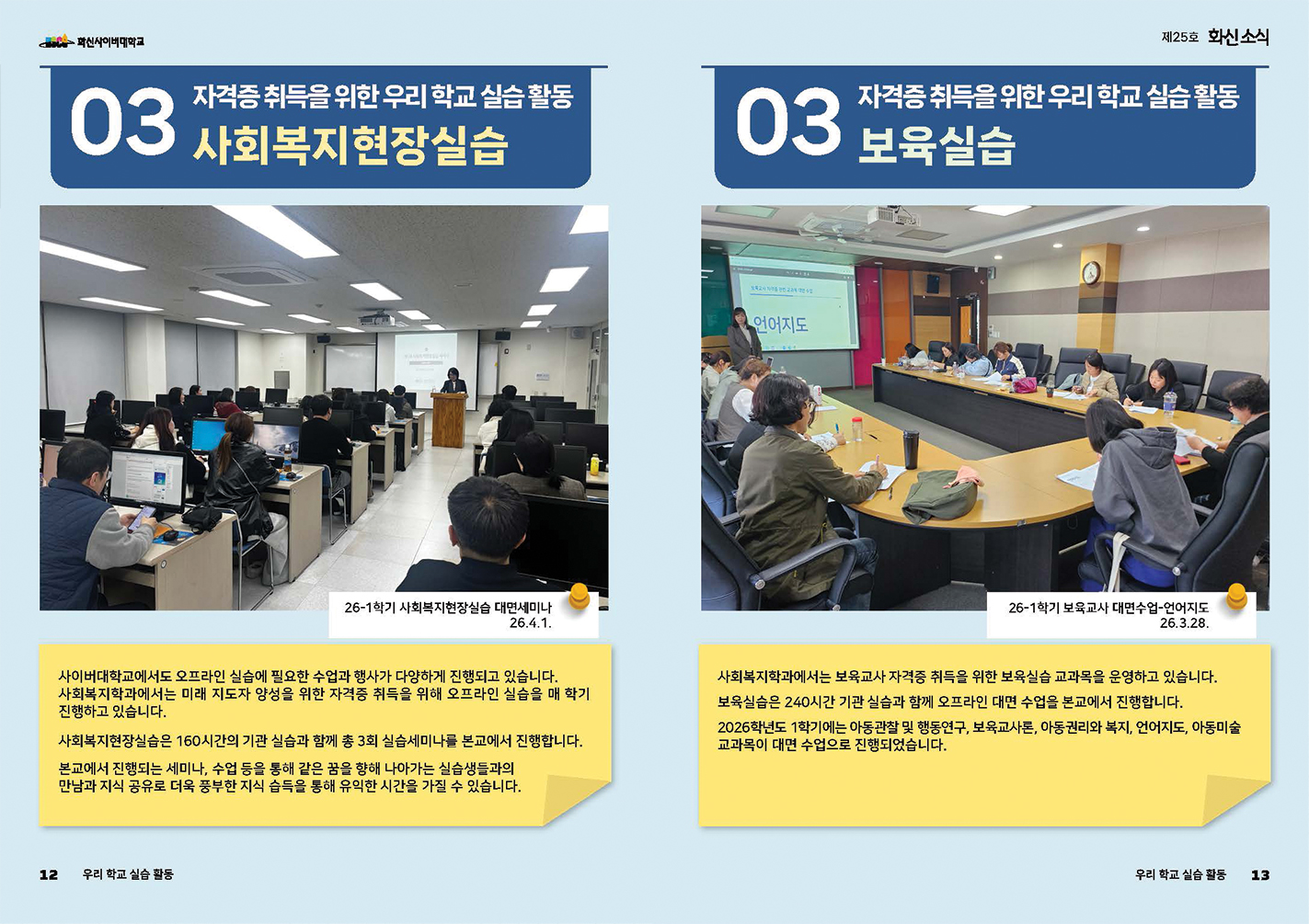 화신사이버대학교

03 자격증 취득을 위한 우리 학교 실습 활동
사회복지현장실습

26-1학기 사회복지현장실습 대면세미나
26.4.1.

사이버대학교에서도 오프라인 실습에 필요한 수업과 행사가 다양하게 진행되고 있습니다. 사회복지학과에서는 미래 지도자 양성을 위한 자격증 취득을 위해 오프라인 실습을 매 학기 진행하고 있습니다.

사회복지현장실습은 160시간의 기관 실습과 함께 총 3회 실습세미나를 본교에서 진행합니다.

본교에서 진행되는 세미나, 수업 등을 통해 같은 꿈을 향해 나아가는 실습생들과의 만남과 지식 공유로 더욱 풍부한 지식 습득을 통해 유익한 시간을 가질 수 있습니다.

12 우리 학교 실습 활동

제25호 화신소식

03 자격증 취득을 위한 우리 학교 실습 활동
보육실습

언어지도

26-1학기 보육교사 대면수업-언어지도
26.3.28.

사회복지학과에서는 보육교사 자격증 취득을 위한 보육실습 교과목을 운영하고 있습니다.

보육실습은 240시간 기관 실습과 함께 오프라인 대면 수업을 본교에서 진행합니다.

2026학년도 1학기에는 아동관찰 및 행동연구, 보육교사론, 아동권리와 복지, 언어지도, 아동미술 교과목이 대면 수업으로 진행되었습니다.

우리 학교 실습 활동 13